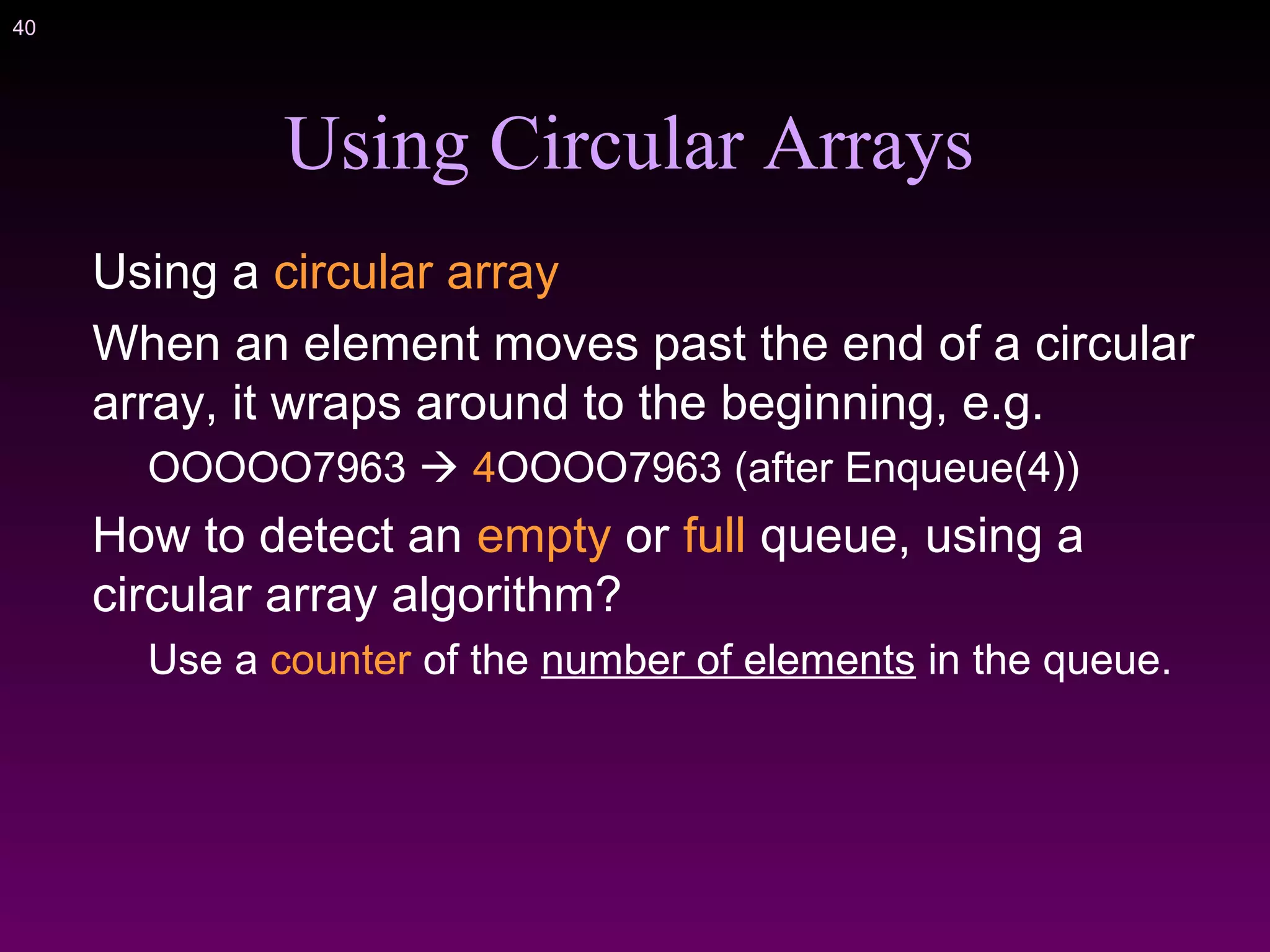 40

Using Circular Arrays

Using a circular array

When an element moves past the end of a circular array, it wraps around to the beginning, e.g.

OOOOO7963 → 4OOOO7963 (after Enqueue(4))

How to detect an empty or full queue, using a circular array algorithm?

Use a counter of the number of elements in the queue.